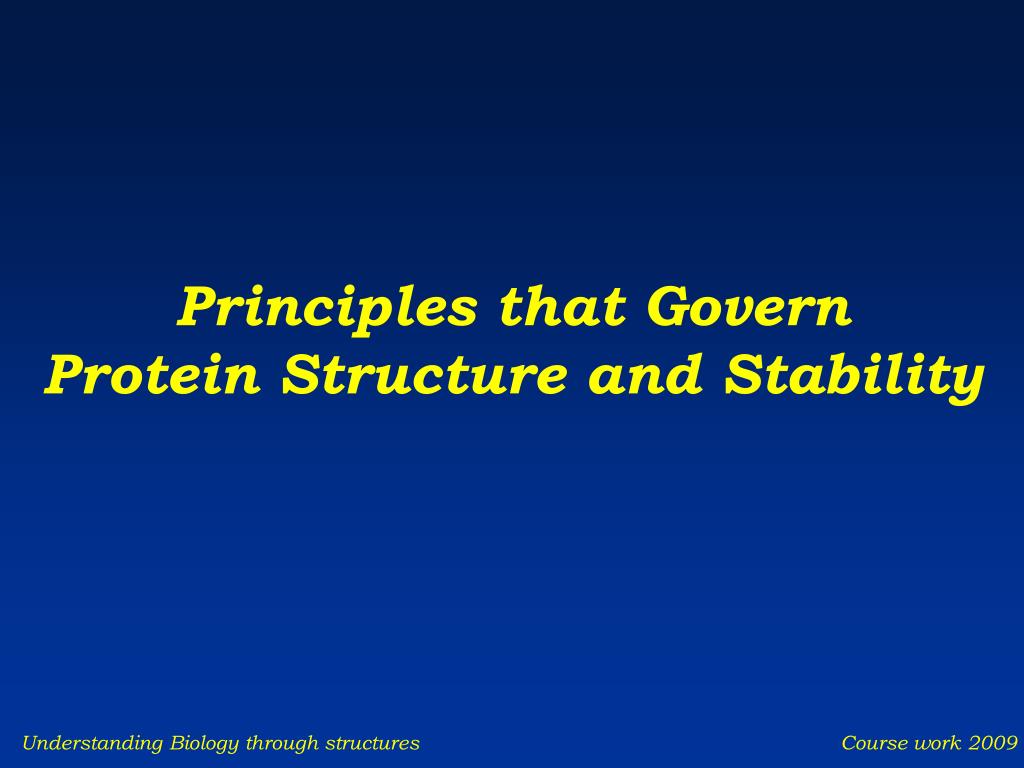 Principles that Govern
Protein Structure and Stability

Understanding Biology through structures

Course work 2009